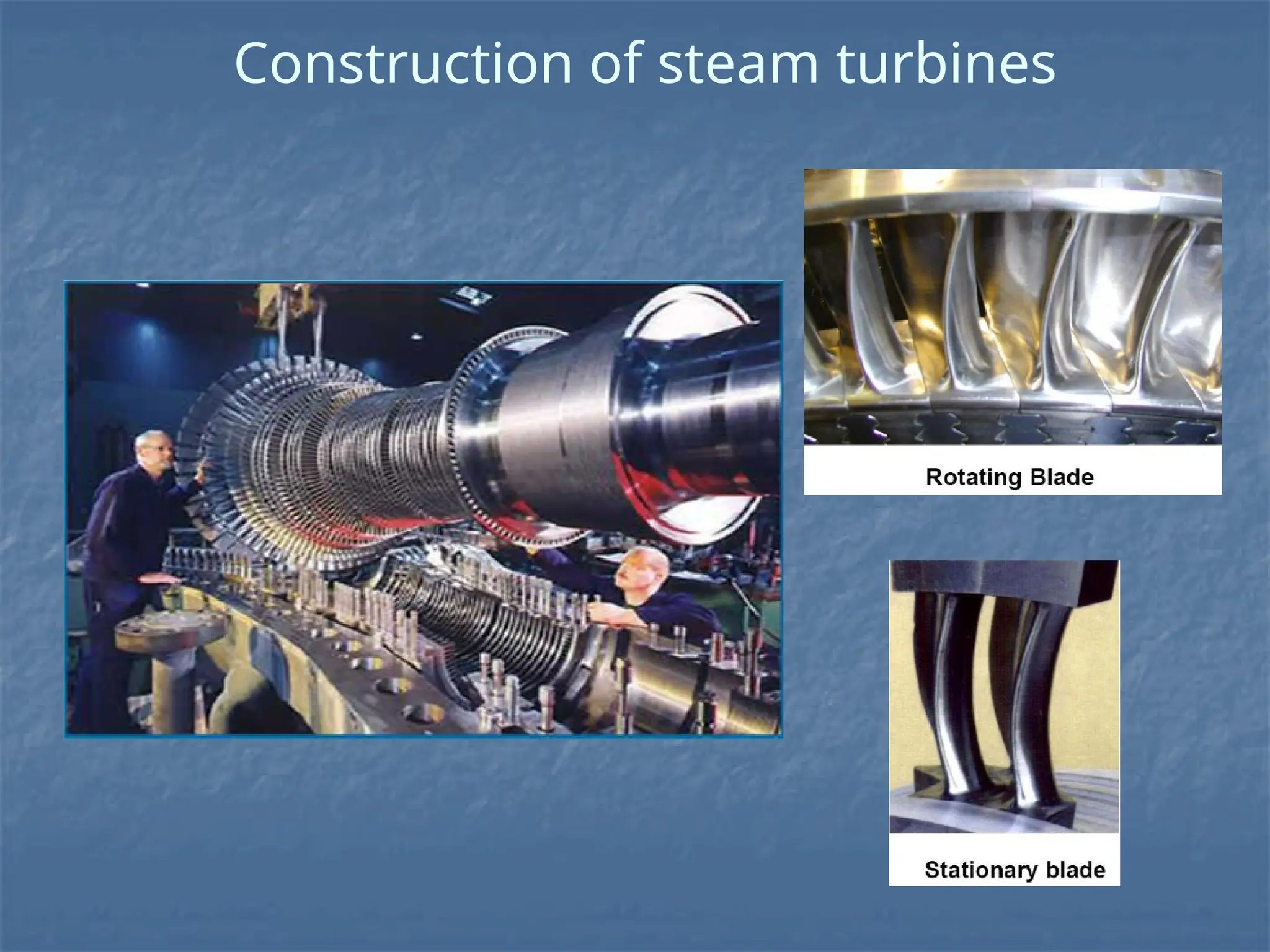 Construction of steam turbines

Rotating Blade

Stationary blade